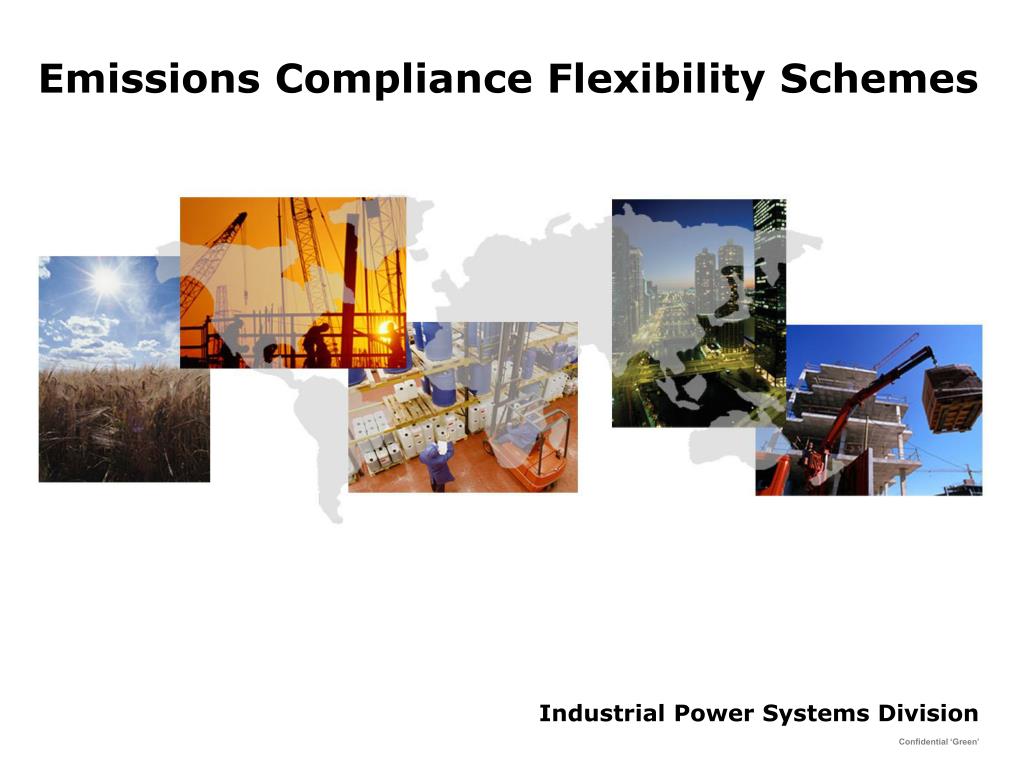 Emissions Compliance Flexibility Schemes

Industrial Power Systems Division

Confidential 'Green'